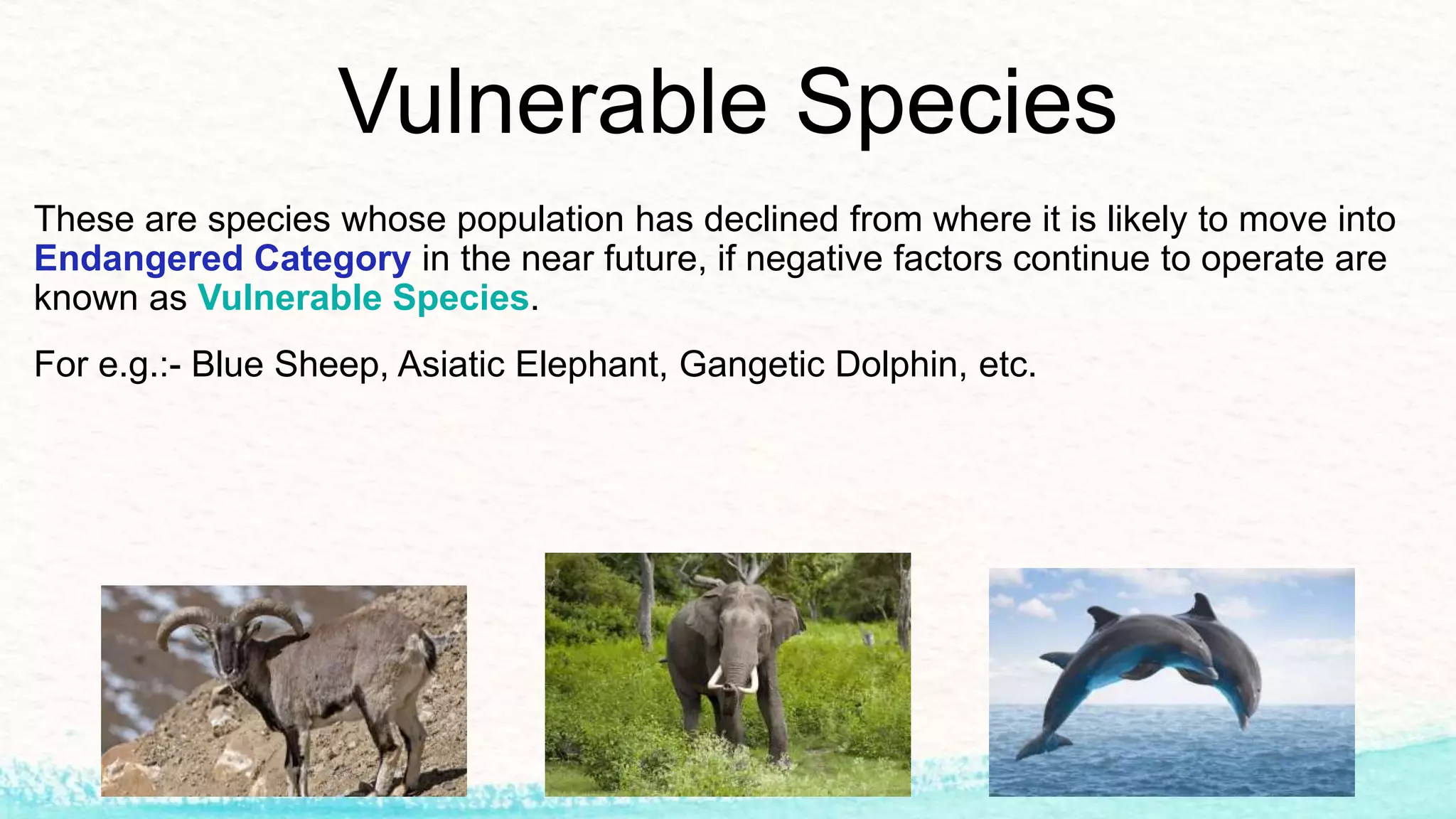 Vulnerable Species

These are species whose population has declined from where it is likely to move into Endangered Category in the near future, if negative factors continue to operate are known as Vulnerable Species.

For e.g.:- Blue Sheep, Asiatic Elephant, Gangetic Dolphin, etc.